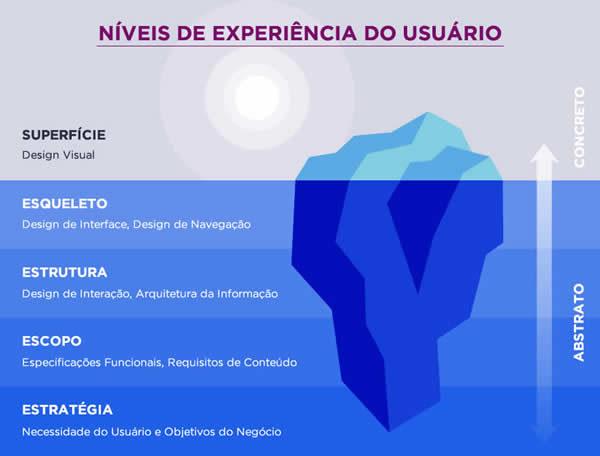 NÍVEIS DE EXPERIÊNCIA DO USUÁRIO

SUPERFÍCIE
Design Visual

ESQUELETO
Design de Interface, Design de Navegação

ESTRUTURA
Design de Interação, Arquitetura da Informação

ESCOPO
Especificações Funcionais, Requisitos de Conteúdo

ESTRATÉGIA
Necessidade do Usuário e Objetivos do Negócio

CONCRETO

ABSTRATO